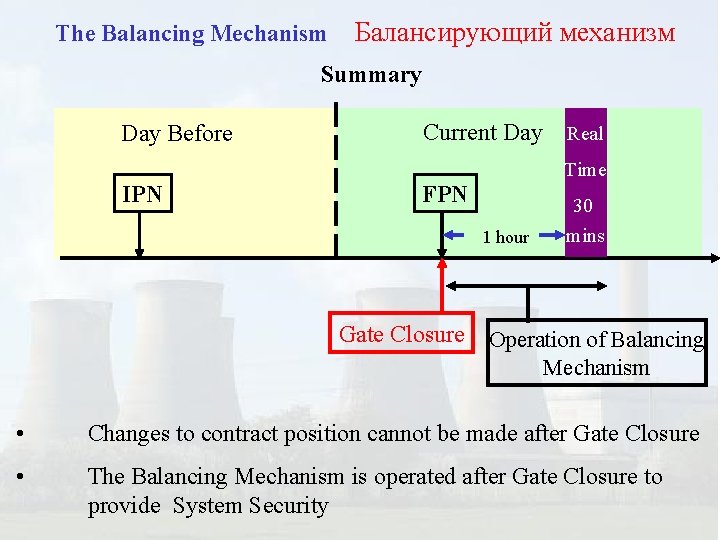 The Balancing Mechanism Балансирующий механизм

Summary

Day Before

Current Day

Real Time 30 mins

IPN

FPN

1 hour

Gate Closure

Operation of Balancing Mechanism

• Changes to contract position cannot be made after Gate Closure

• The Balancing Mechanism is operated after Gate Closure to provide System Security